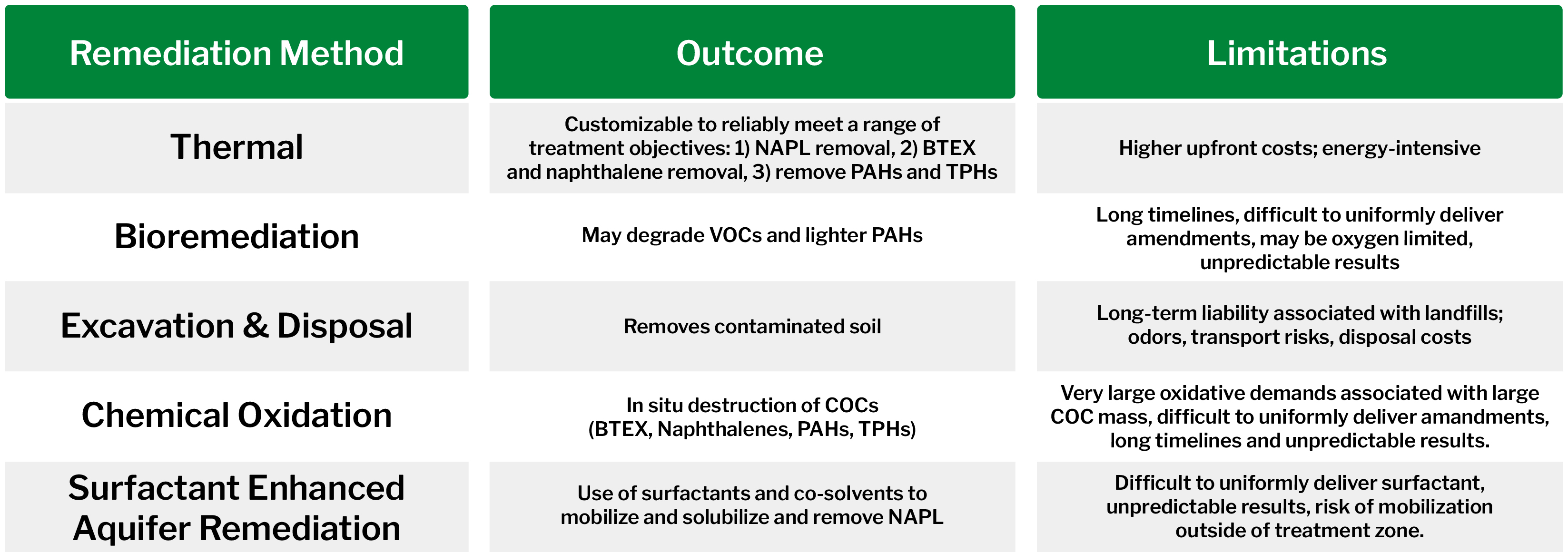 | Remediation Method | Outcome | Limitations |
|---|---|---|
| Thermal | Customizable to reliably meet a range of treatment objectives: 1) NAPL removal, 2) BTEX and naphthalene removal, 3) remove PAHs and TPHs | Higher upfront costs; energy-intensive |
| Bioremediation | May degrade VOCs and lighter PAHs | Long timelines, difficult to uniformly deliver amendments, may be oxygen limited, unpredictable results |
| Excavation & Disposal | Removes contaminated soil | Long-term liability associated with landfills; odors, transport risks, disposal costs |
| Chemical Oxidation | In situ destruction of COCs (BTEX, Naphthalenes, PAHs, TPHs) | Very large oxidative demands associated with large COC mass, difficult to uniformly deliver amandments, long timelines and unpredictable results. |
| Surfactant Enhanced Aquifer Remediation | Use of surfactants and co-solvents to mobilize and solubilize and remove NAPL | Difficult to uniformly deliver surfactant, unpredictable results, risk of mobilization outside of treatment zone. |